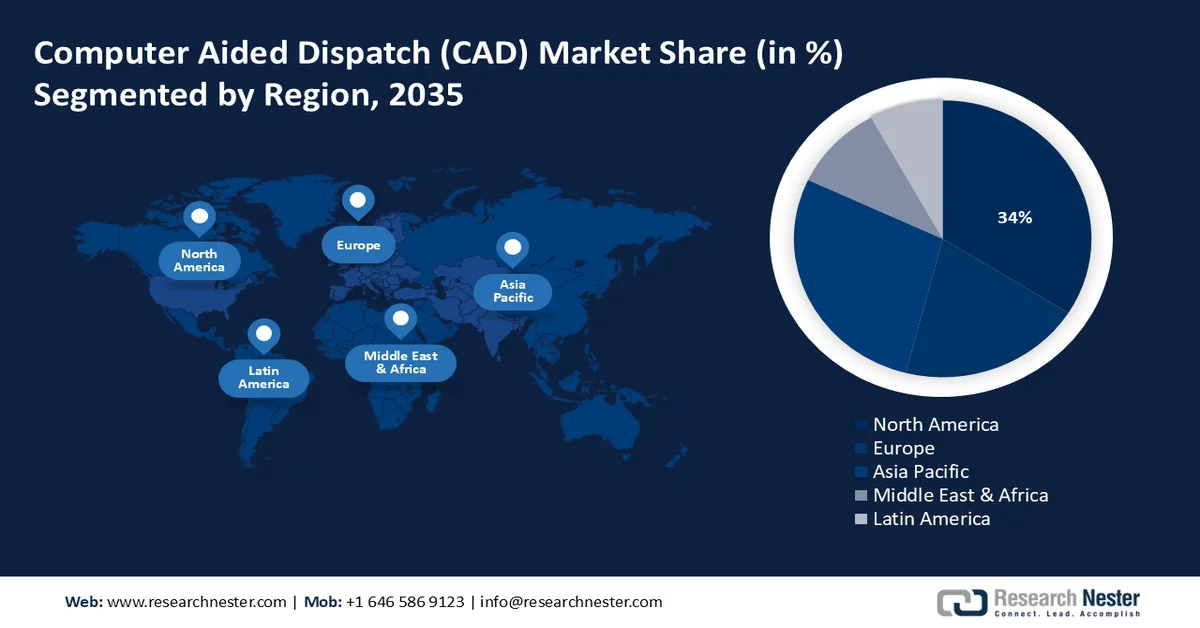 Computer Aided Dispatch (CAD) Market Share (in %)
Segmented by Region, 2035

North America

Europe

Asia Pacific

Latin America

Middle East & Africa

34%

North America
Europe
Asia Pacific
Middle East & Africa
Latin America

Web: www.researchnester.com | Mob: +1 646 586 9123 | info@researchnester.com

Research Nester
Connect. Lead. Accomplish